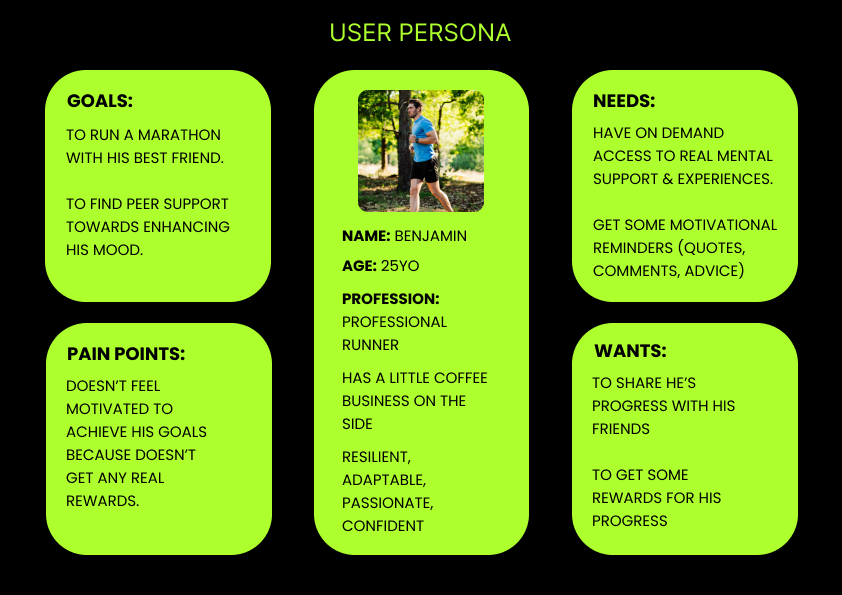 USER PERSONA

GOALS:

TO RUN A MARATHON WITH HIS BEST FRIEND.

TO FIND PEER SUPPORT TOWARDS ENHANCING HIS MOOD.

PAIN POINTS:

DOESN'T FEEL MOTIVATED TO ACHIEVE HIS GOALS BECAUSE DOESN'T GET ANY REAL REWARDS.

NAME: BENJAMIN

AGE: 25YO

PROFESSION: PROFESSIONAL RUNNER

HAS A LITTLE COFFEE BUSINESS ON THE SIDE

RESILIENT, ADAPTABLE, PASSIONATE, CONFIDENT

NEEDS:

HAVE ON DEMAND ACCESS TO REAL MENTAL SUPPORT & EXPERIENCES.

GET SOME MOTIVATIONAL REMINDERS (QUOTES, COMMENTS, ADVICE)

WANTS:

TO SHARE HE'S PROGRESS WITH HIS FRIENDS

TO GET SOME REWARDS FOR HIS PROGRESS